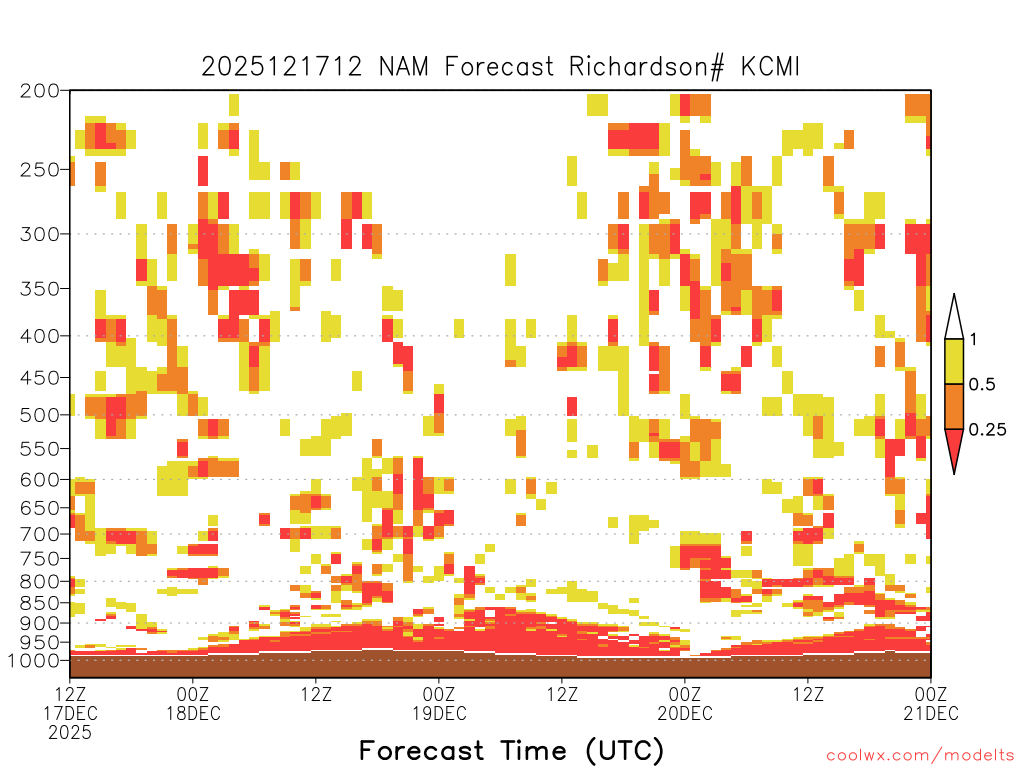 2025121712 NAM Forecast Richardson# KCMI

200
250
300
350
400
450
500
550
600
650
700
750
800
850
900
950
1000

1
0.5
0.25

12Z 17DEC 2025
00Z 18DEC
12Z
00Z 19DEC
12Z
00Z 20DEC
12Z
00Z 21DEC

Forecast Time (UTC)

coolwx.com/modelts